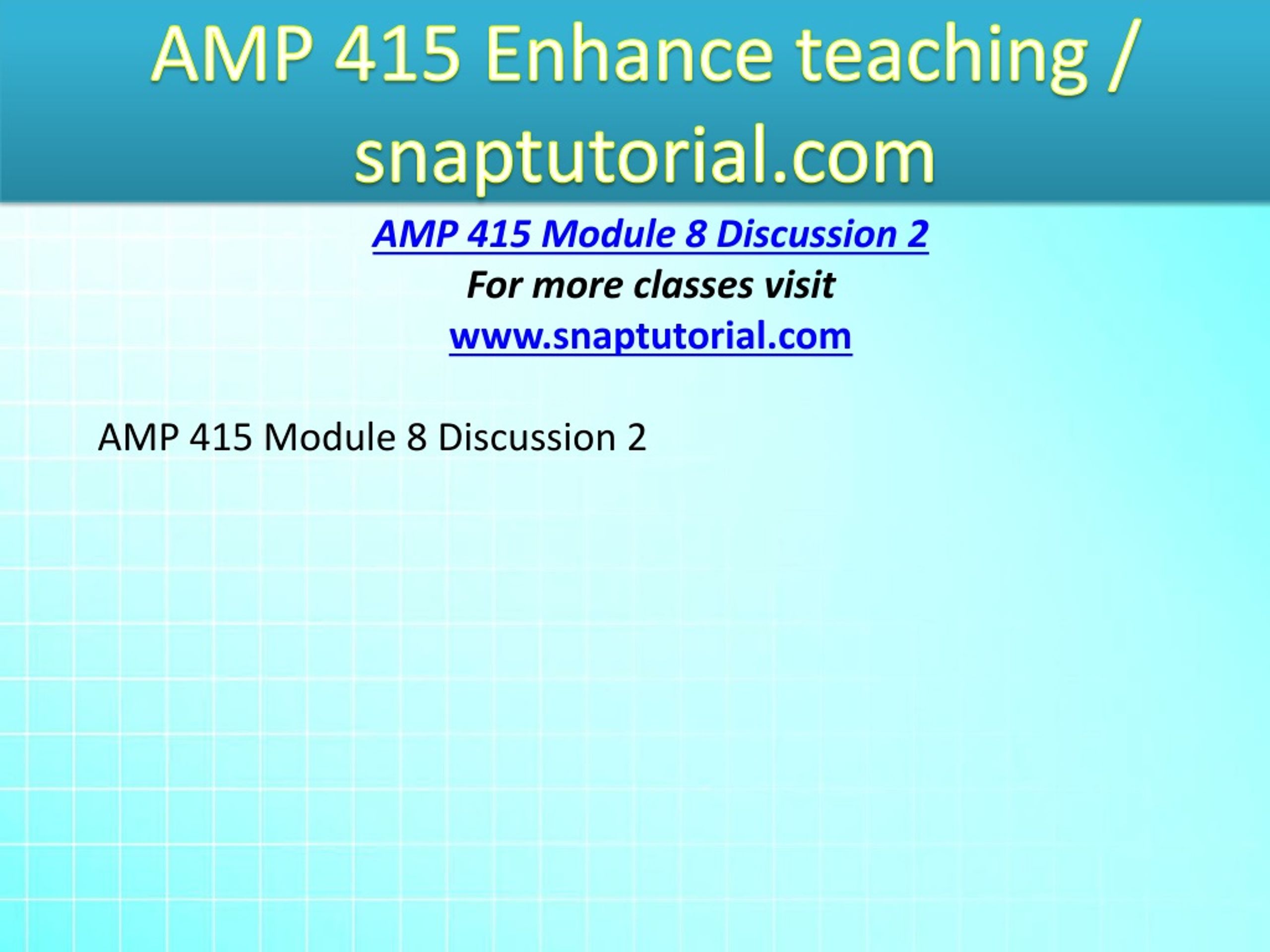 AMP 415 Enhance teaching / snaptutorial.com

AMP 415 Module 8 Discussion 2
For more classes visit
www.snaptutorial.com

AMP 415 Module 8 Discussion 2